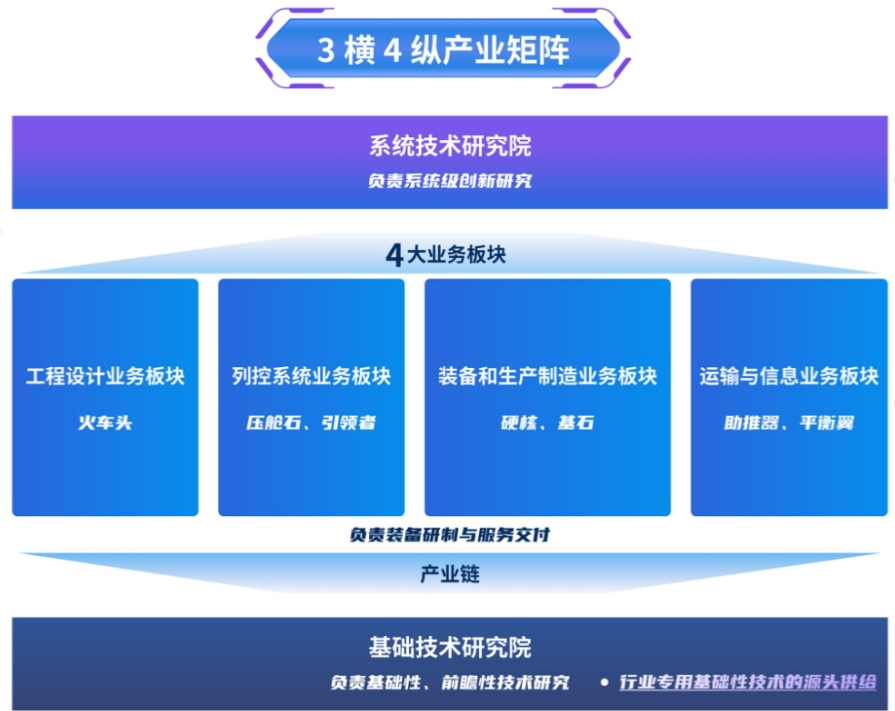 3 横 4 纵产业矩阵

系统技术研究院

负责系统级创新研究

4 大业务板块

工程设计业务板块

火车头

列控系统业务板块

压舱石、引领者

装备和生产制造业务板块

硬核、基石

运输与信息业务板块

助推器、平衡翼

负责装备研制与服务交付

产业链

基础技术研究院

负责基础性、前瞻性技术研究

• 行业专用基础性技术的源头供给